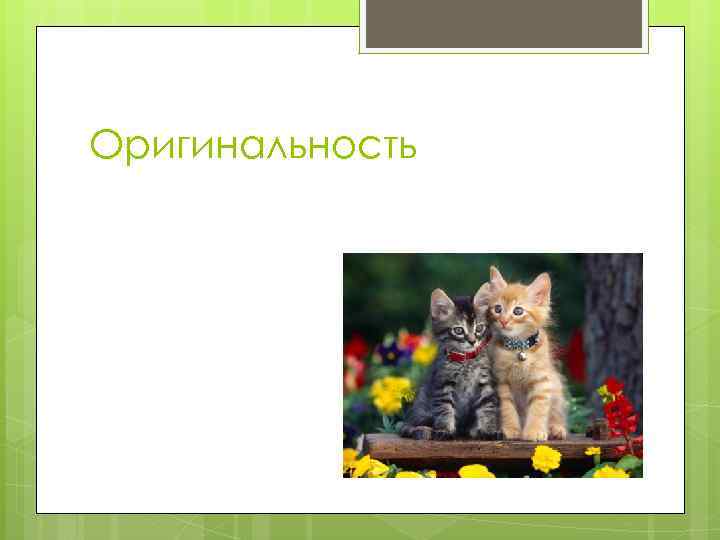 Оригинальность